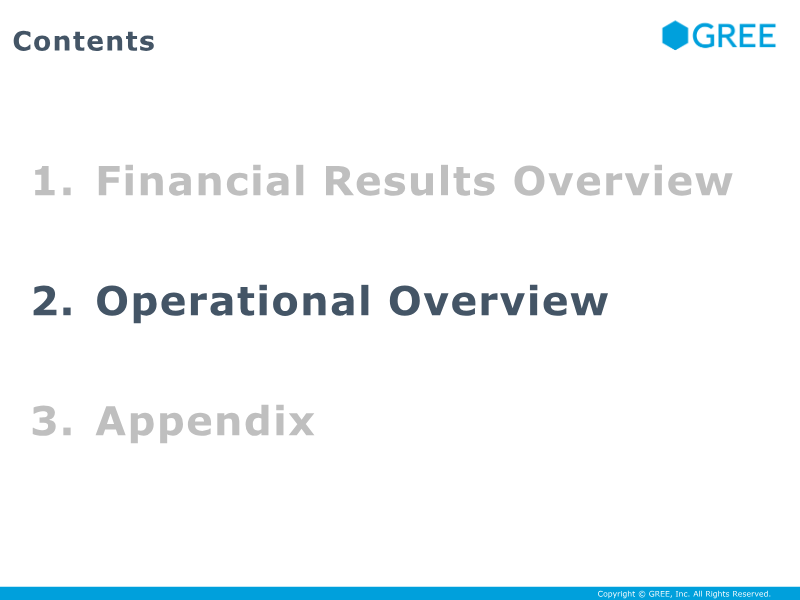 Contents

GREE

1. Financial Results Overview

2. Operational Overview

3. Appendix

Copyright © GREE, Inc. All Rights Reserved.